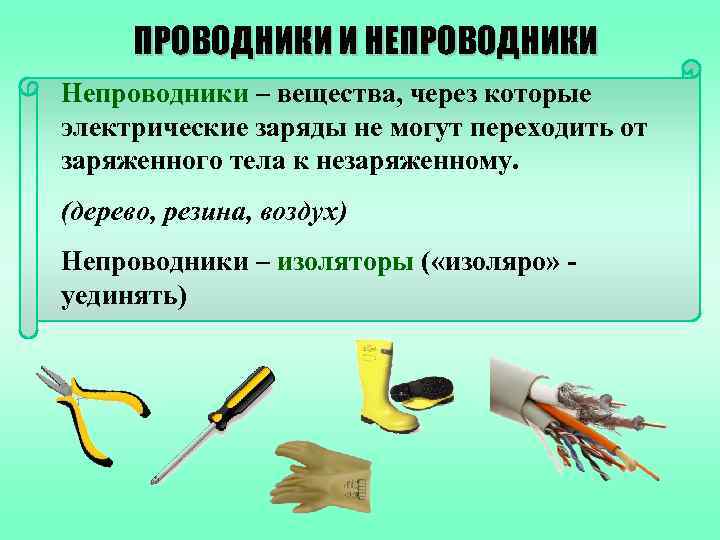 ПРОВОДНИКИ И НЕПРОВОДНИКИ

Непроводники – вещества, через которые электрические заряды не могут переходить от заряженного тела к незаряженному.

(дерево, резина, воздух)

Непроводники – изоляторы («изоляро» - уединять)